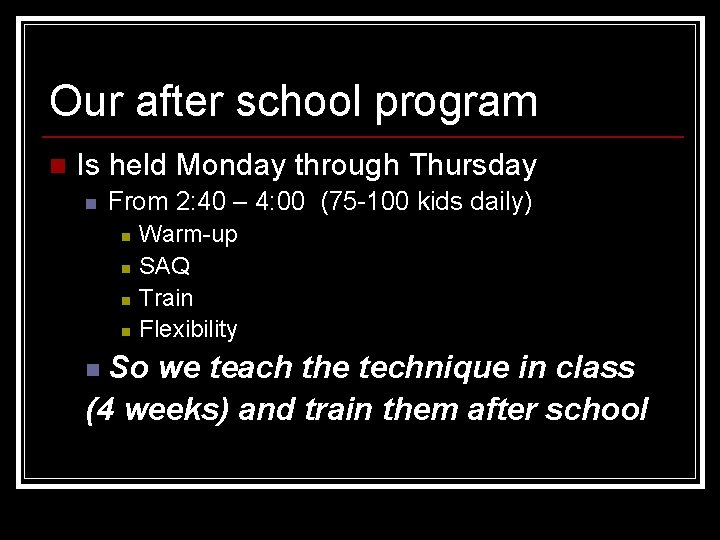 Our after school program

Is held Monday through Thursday

From 2:40 – 4:00 (75-100 kids daily)

Warm-up

SAQ

Train

Flexibility

So we teach the technique in class (4 weeks) and train them after school